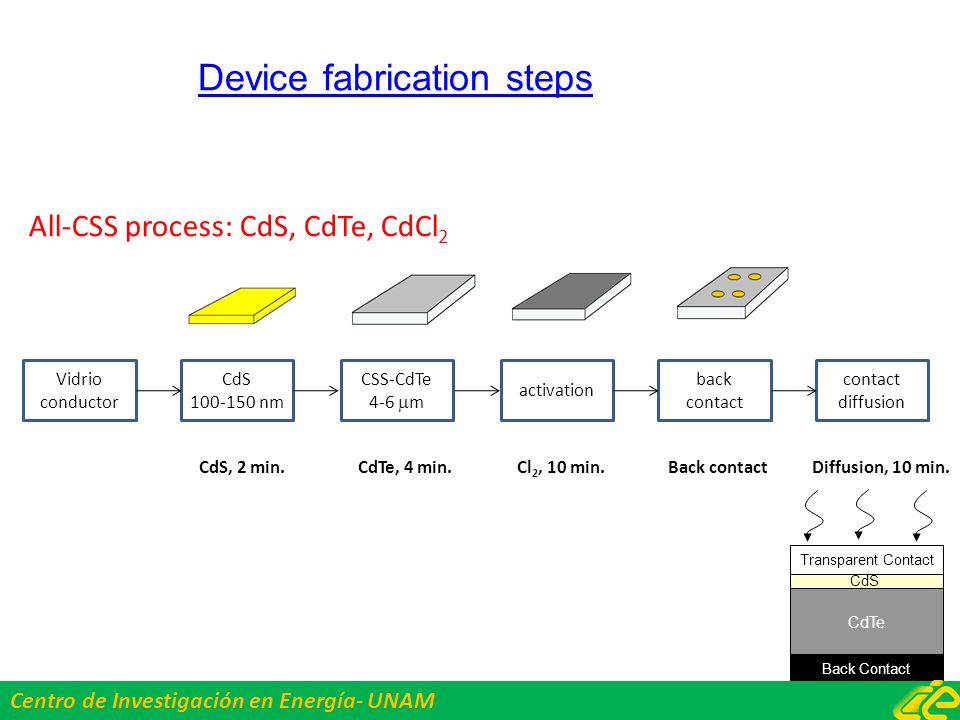 Device fabrication steps

All-CSS process: CdS, CdTe, $CdCl_2$

Vidrio conductor

CdS 100-150 nm

CSS-CdTe 4-6 $\mu$m

activation

back contact

contact diffusion

CdS, 2 min.

CdTe, 4 min.

$Cl_2$, 10 min.

Back contact

Diffusion, 10 min.

Transparent Contact

CdS

CdTe

Back Contact

Centro de Investigación en Energía- UNAM